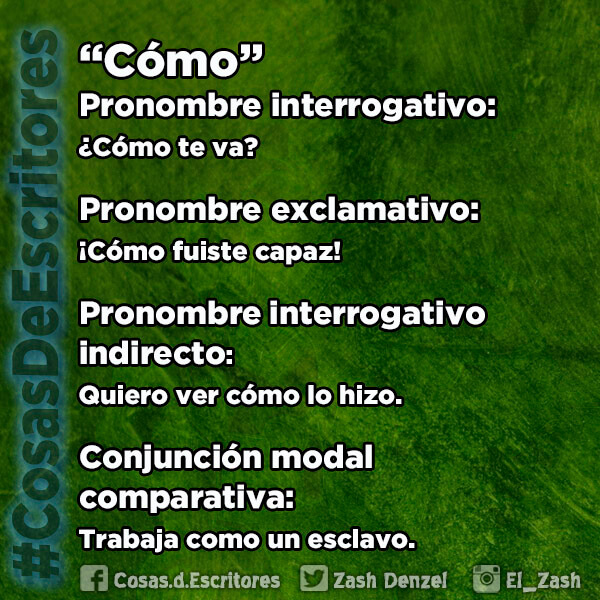 #CosasDeEscritores

“Cómo”

Pronombre interrogativo:
¿Cómo te va?

Pronombre exclamativo:
¡Cómo fuiste capaz!

Pronombre interrogativo indirecto:
Quiero ver cómo lo hizo.

Conjunción modal comparativa:
Trabaja como un esclavo.

Cosas.d.Escritores Zash Denzel El_Zash